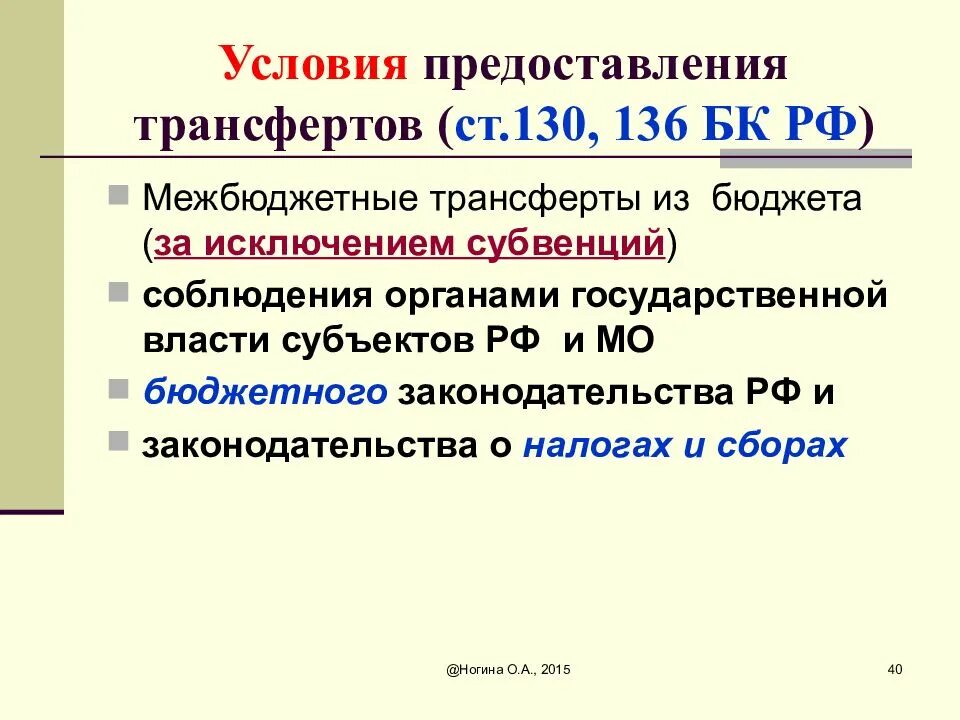 Условия предоставления трансфертов (ст.130, 136 БК РФ)

Межбюджетные трансферты из бюджета (за исключением субвенций)

соблюдения органами государственной власти субъектов РФ и МО

бюджетного законодательства РФ и

законодательства о налогах и сборах

@Ногина О.А., 2015

40